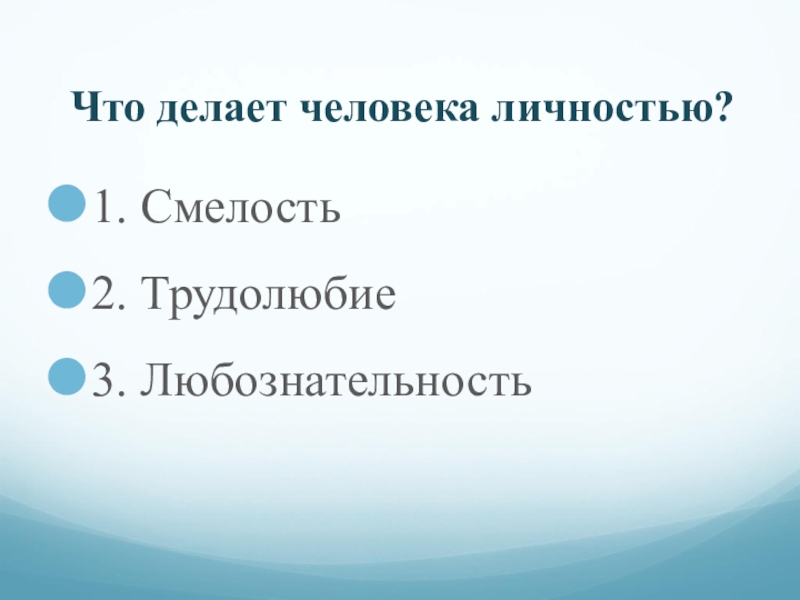 Что делает человека личностью?

1. Смелость

2. Трудолюбие

3. Любознательность